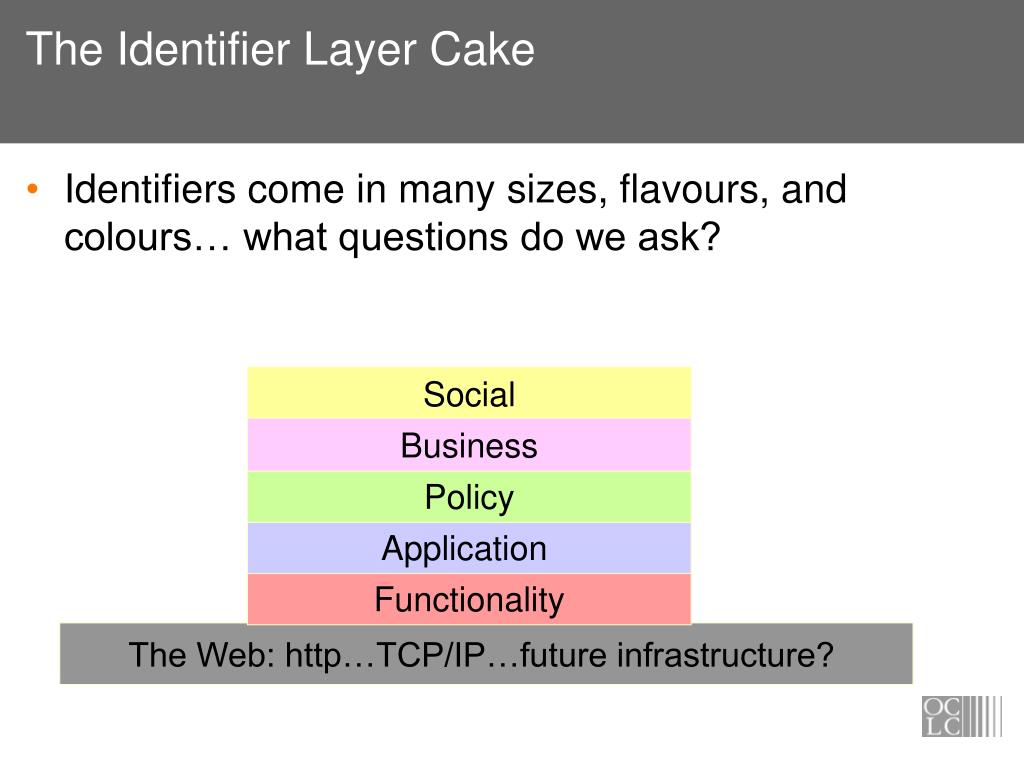 The Identifier Layer Cake

• Identifiers come in many sizes, flavours, and colours… what questions do we ask?

Social
Business
Policy
Application
Functionality

The Web: http…TCP/IP…future infrastructure?

OCLC